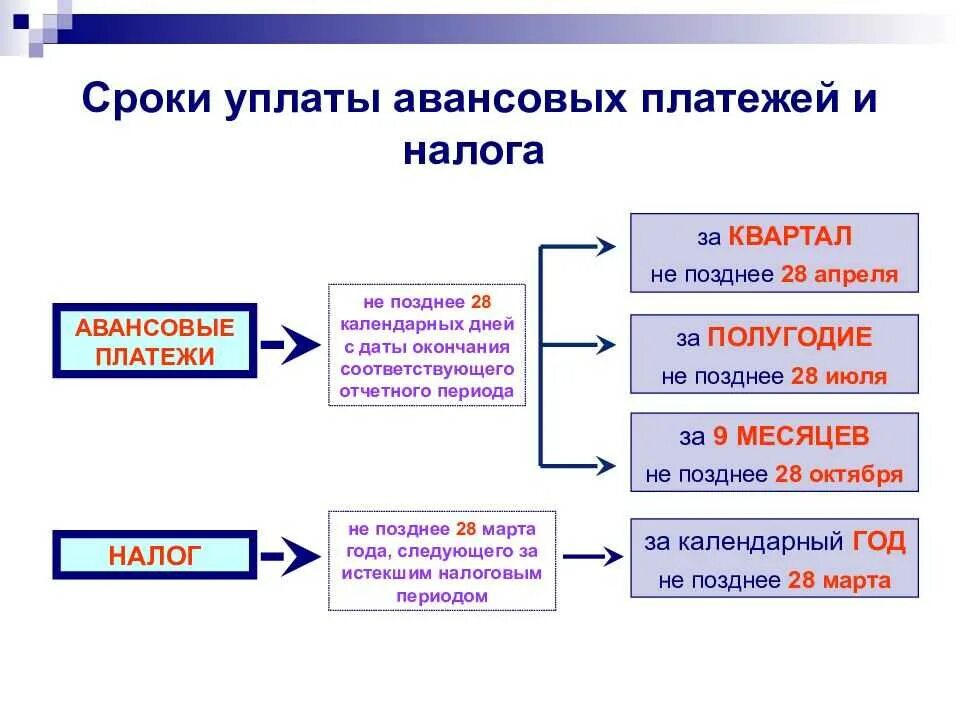 Сроки уплаты авансовых платежей и налога

АВАНСОВЫЕ ПЛАТЕЖИ

не позднее 28 календарных дней с даты окончания соответствующего отчетного периода

за КВАРТАЛ
не позднее 28 апреля

за ПОЛУГОДИЕ
не позднее 28 июля

за 9 МЕСЯЦЕВ
не позднее 28 октября

НАЛОГ

не позднее 28 марта года, следующего за истекшим налоговым периодом

за календарный ГОД
не позднее 28 марта